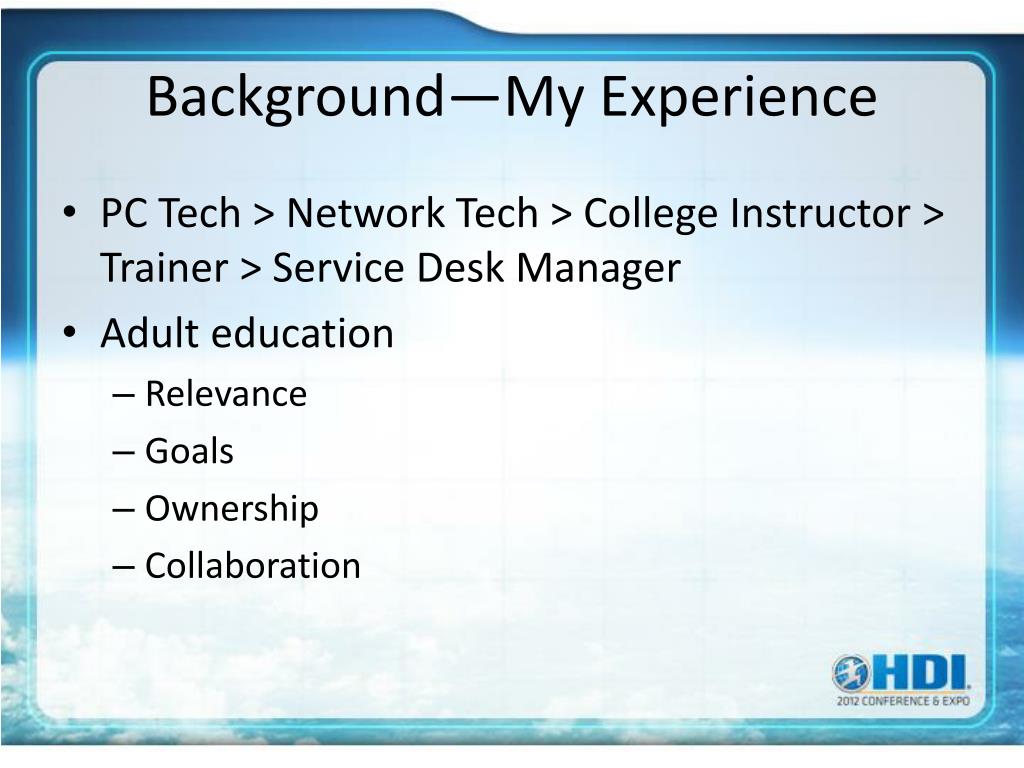 Background—My Experience

• PC Tech > Network Tech > College Instructor > Trainer > Service Desk Manager
• Adult education
– Relevance
– Goals
– Ownership
– Collaboration

HDI
2012 CONFERENCE & EXPO